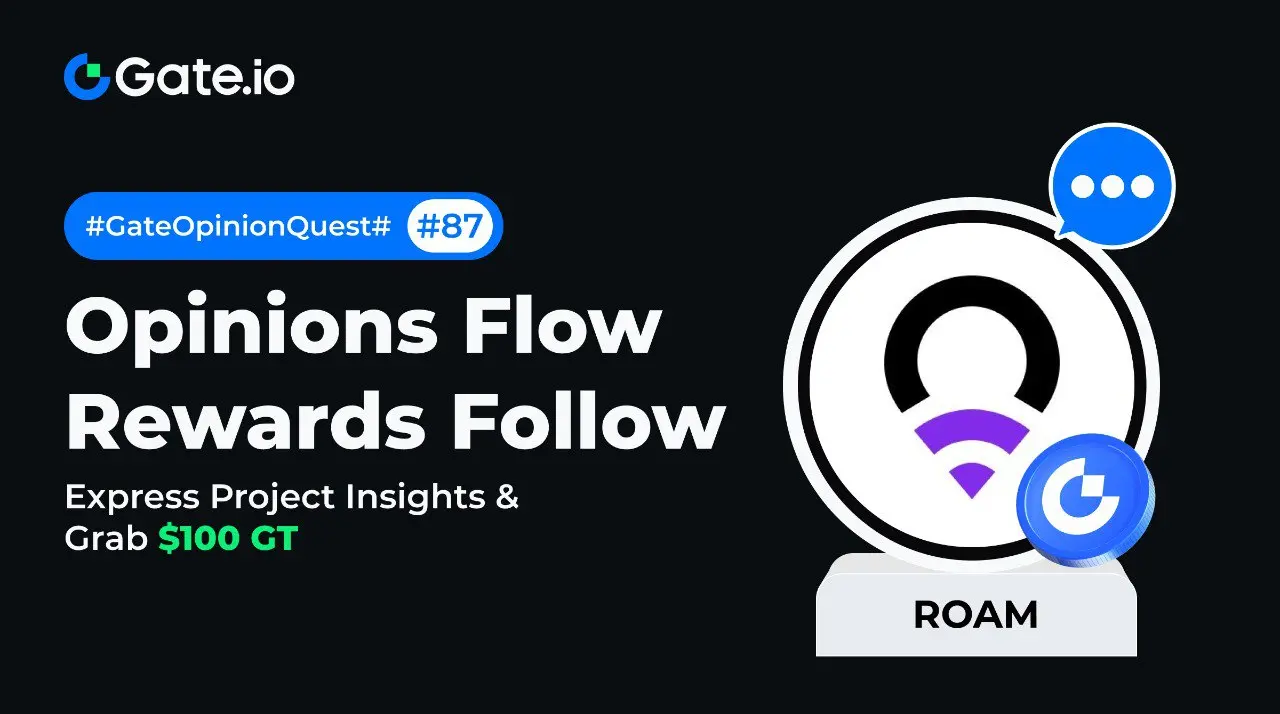 Gate.io

#GateOpinionQuest# #87

Opinions Flow Rewards Follow

Express Project Insights & Grab $100 GT

ROAM